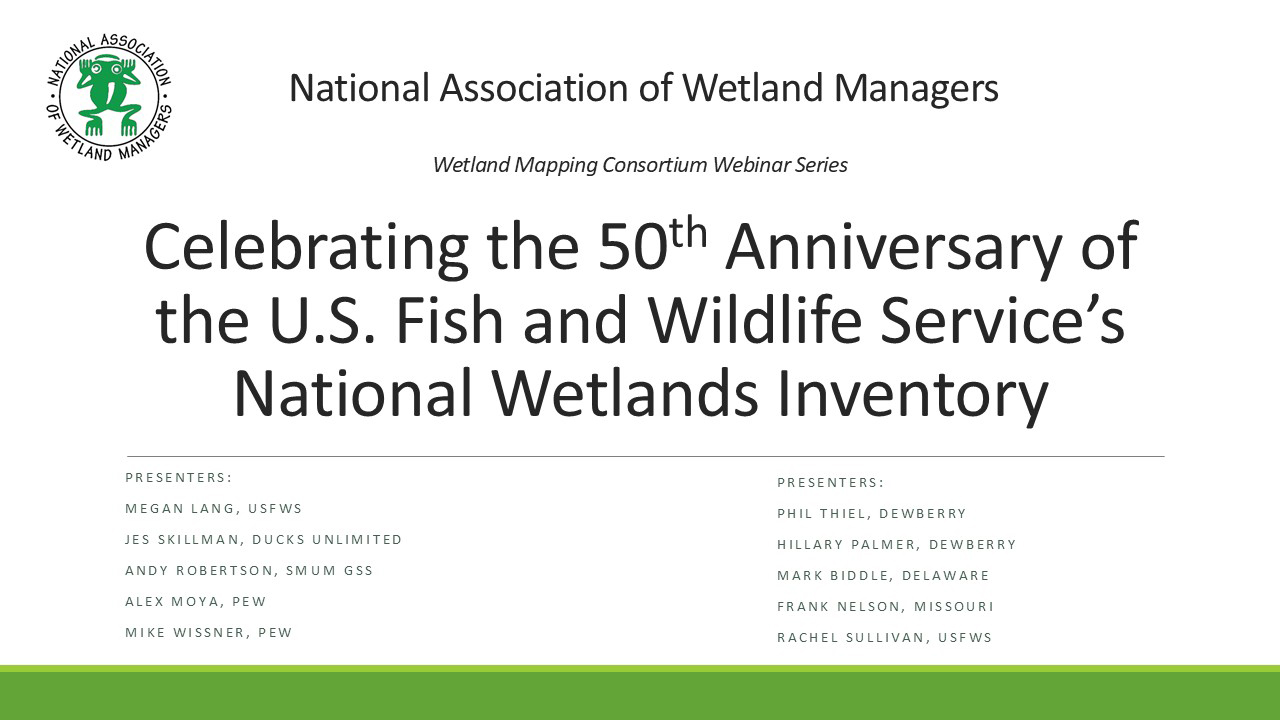 NATIONAL ASSOCIATION OF WETLAND MANAGERS

National Association of Wetland Managers

Wetland Mapping Consortium Webinar Series

Celebrating the 50$^{th}$ Anniversary of the U.S. Fish and Wildlife Service's National Wetlands Inventory

PRESENTERS:
MEGAN LANG, USFWS
JES SKILLMAN, DUCKS UNLIMITED
ANDY ROBERTSON, SMUM GSS
ALEX MOYA, PEW
MIKE WISSNER, PEW

PRESENTERS:
PHIL THIEL, DEWBERRY
HILLARY PALMER, DEWBERRY
MARK BIDDLE, DELAWARE
FRANK NELSON, MISSOURI
RACHEL SULLIVAN, USFWS